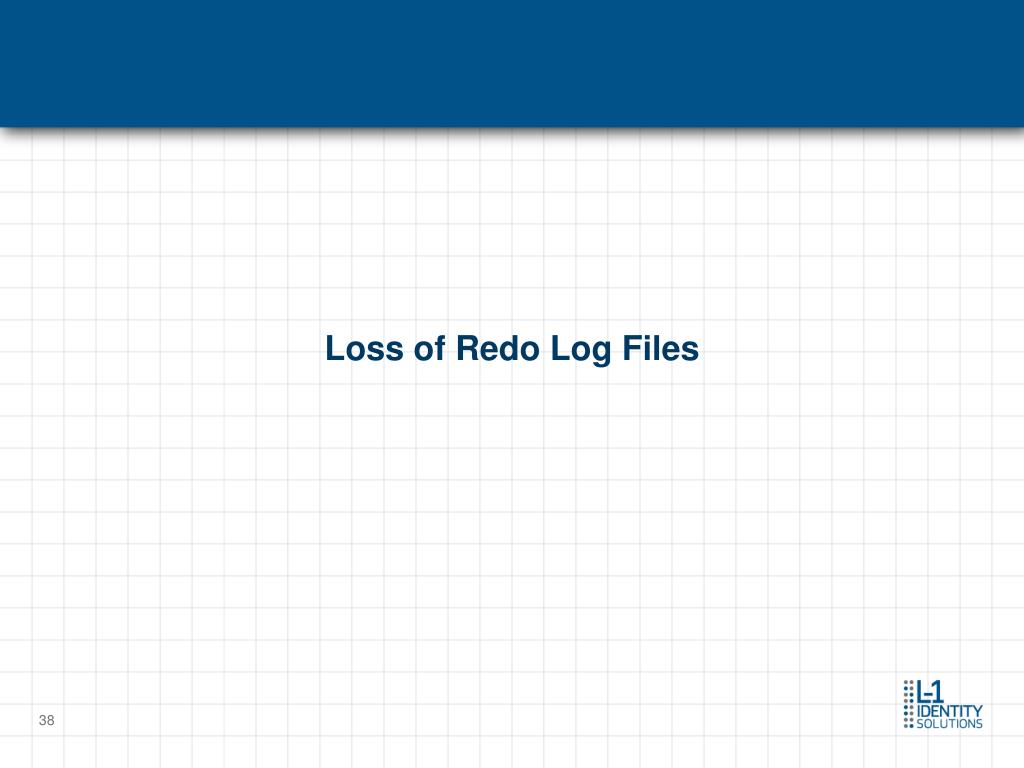 Loss of Redo Log Files

38

L-1
IDENTITY
SOLUTIONS